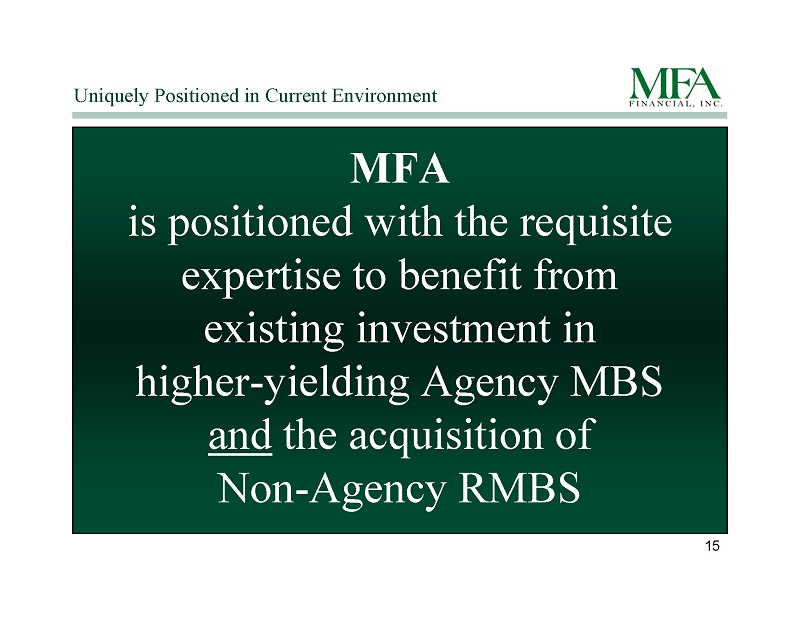 Uniquely Positioned in Current Environment

MFA
FINANCIAL, INC.

MFA
is positioned with the requisite expertise to benefit from existing investment in higher-yielding Agency MBS and the acquisition of Non-Agency RMBS

15